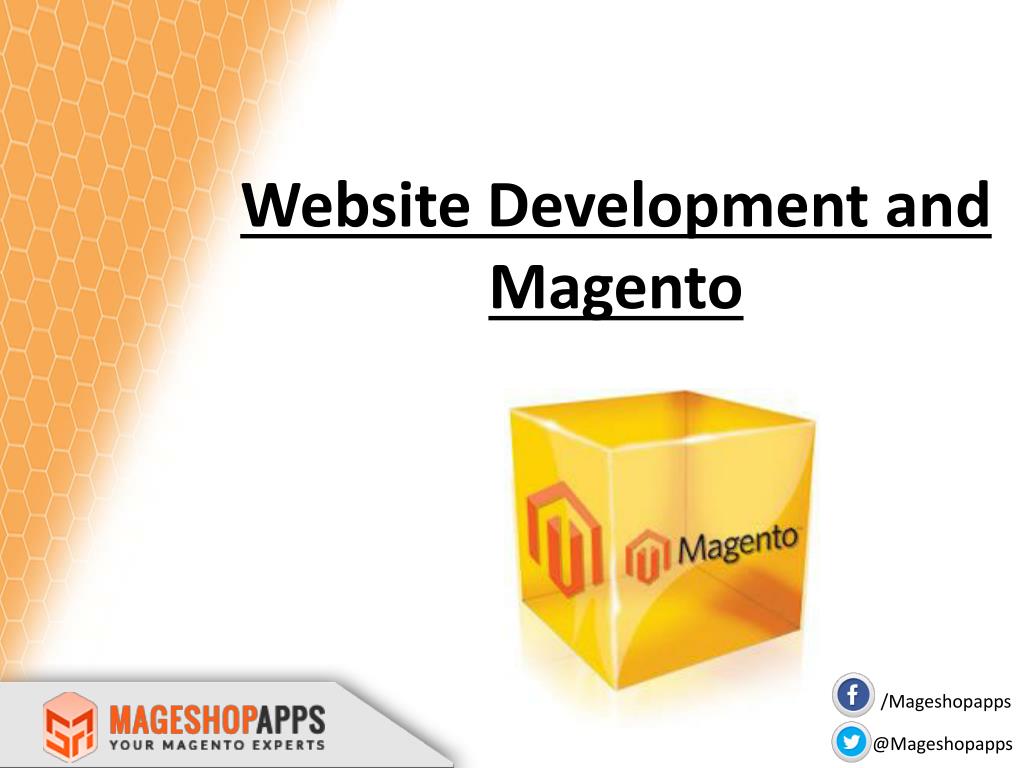 Website Development and Magento

Magento

MAGESHOPAPPS
YOUR MAGENTO EXPERTS

/Mageshopapps

@Mageshopapps